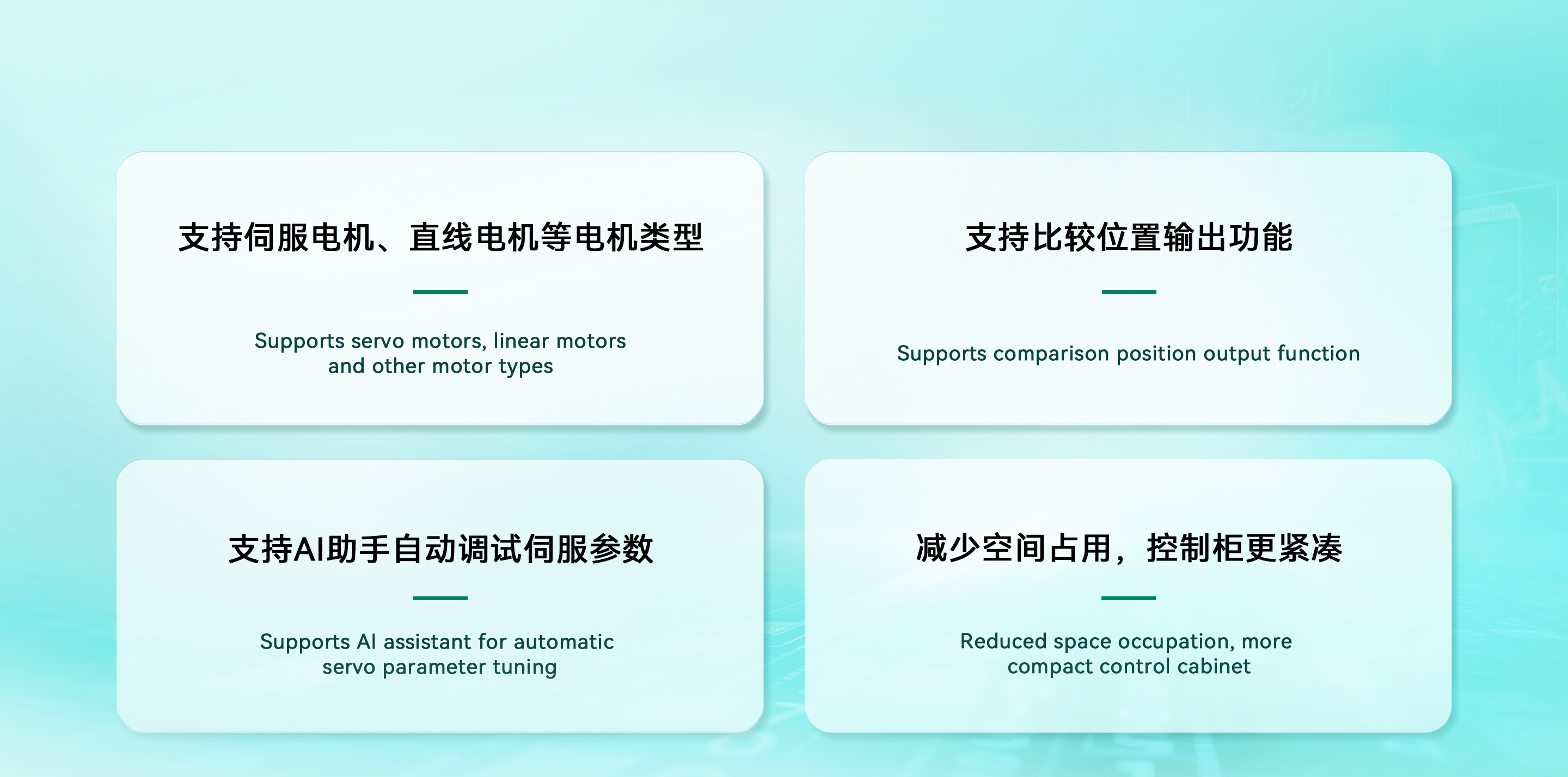 支持伺服电机、直线电机等电机类型

Supports servo motors, linear motors and other motor types

支持比较位置输出功能

Supports comparison position output function

支持AI助手自动调试伺服参数

Supports AI assistant for automatic servo parameter tuning

减少空间占用，控制柜更紧凑

Reduced space occupation, more compact control cabinet